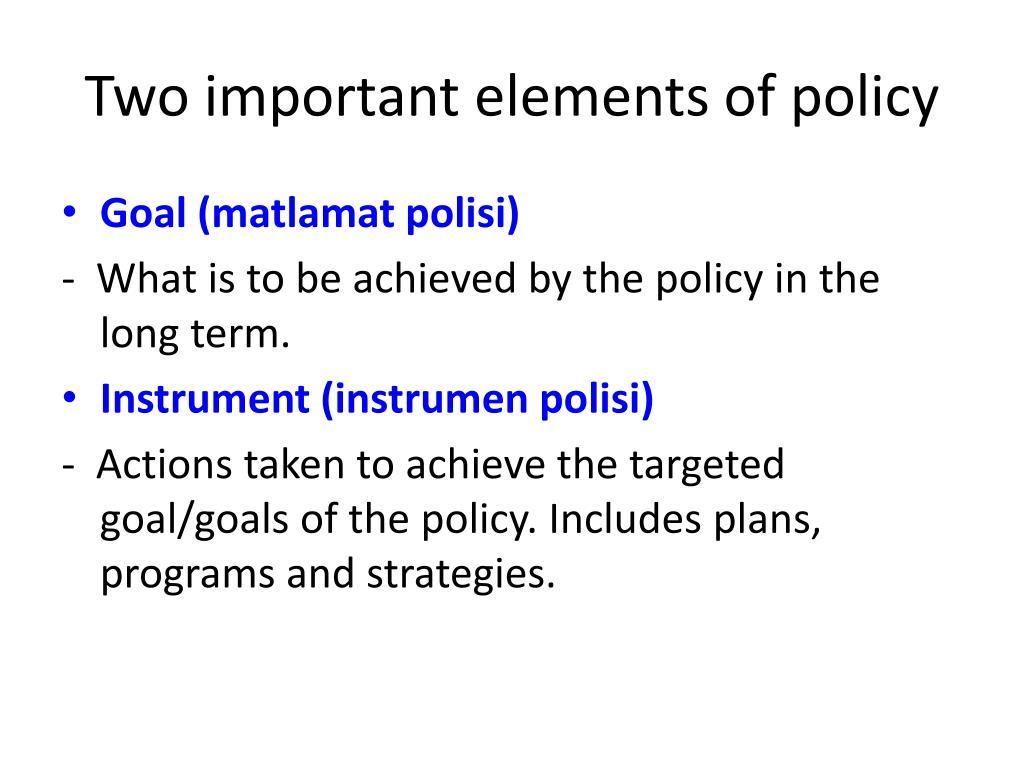 Two important elements of policy

• Goal (matlamat polisi)

- What is to be achieved by the policy in the long term.

• Instrument (instrumen polisi)

- Actions taken to achieve the targeted goal/goals of the policy. Includes plans, programs and strategies.